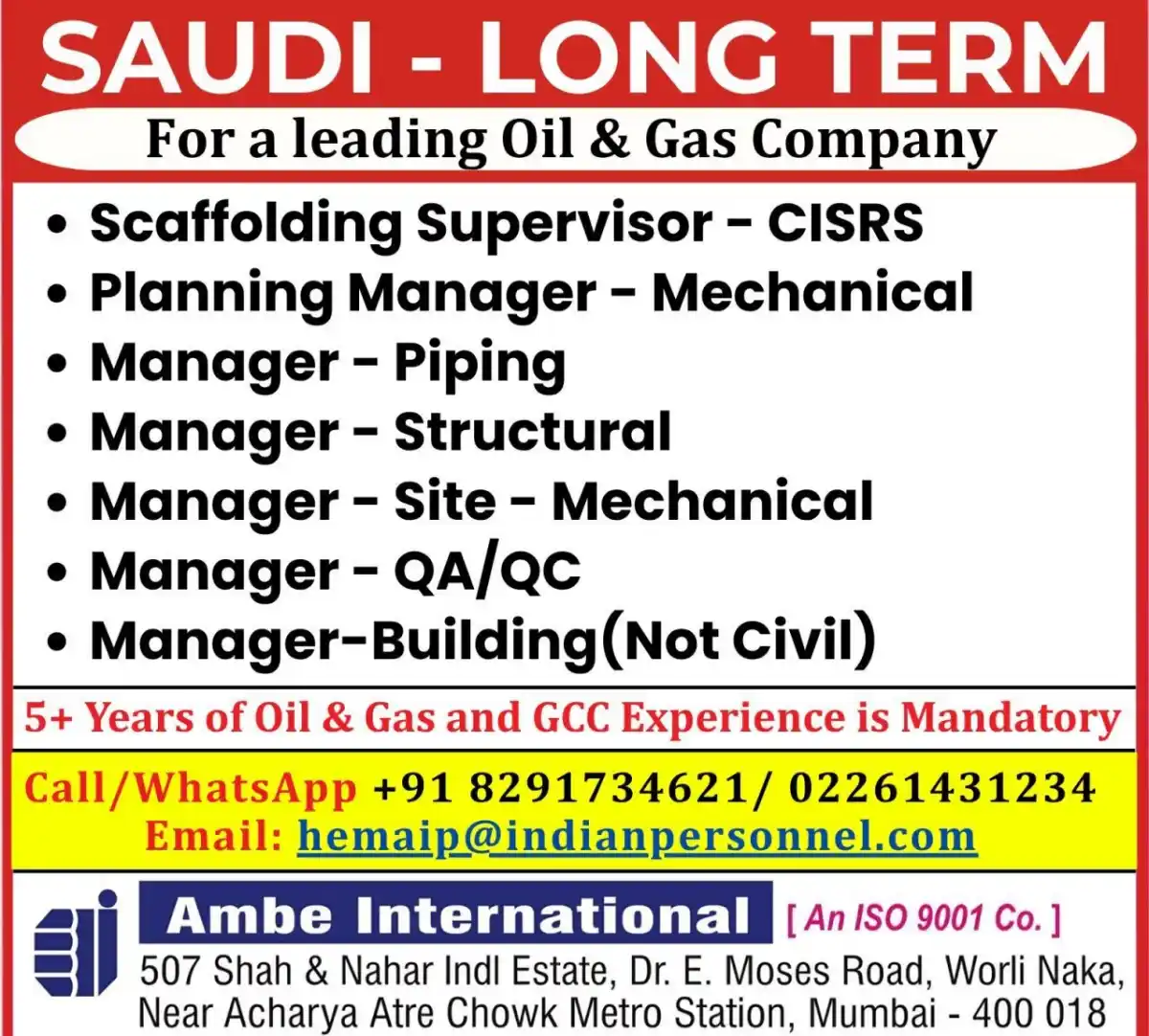 SAUDI - LONG TERM

For a leading Oil & Gas Company

• Scaffolding Supervisor - CISRS
• Planning Manager - Mechanical
• Manager - Piping
• Manager - Structural
• Manager - Site - Mechanical
• Manager - QA/QC
• Manager-Building(Not Civil)

5+ Years of Oil & Gas and GCC Experience is Mandatory

Call/WhatsApp +91 8291734621/ 02261431234
Email: hemaip@indianpersonnel.com

Ambe International [ An ISO 9001 Co. ]
507 Shah & Nahar Indl Estate, Dr. E. Moses Road, Worli Naka, Near Acharya Atre Chowk Metro Station, Mumbai - 400 018